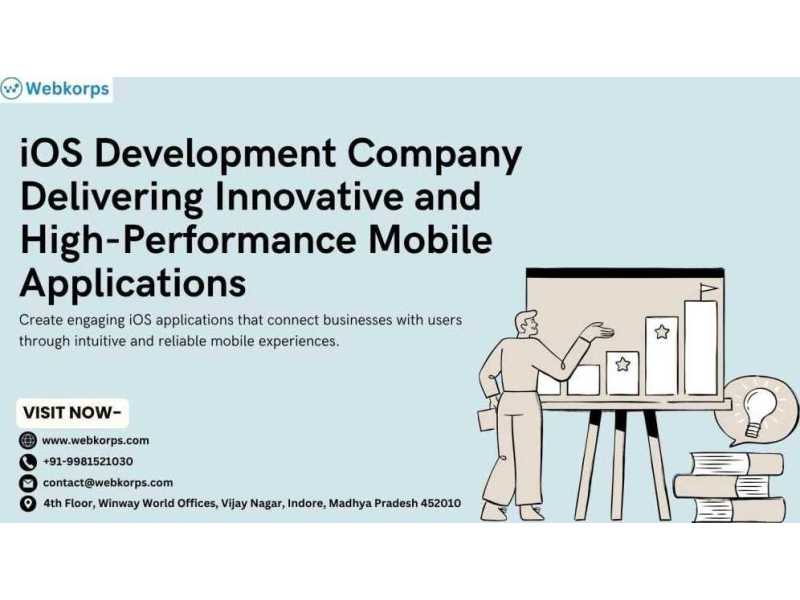 Webkorps

iOS Development Company Delivering Innovative and High-Performance Mobile Applications

Create engaging iOS applications that connect businesses with users through intuitive and reliable mobile experiences.

VISIT NOW-

www.webkorps.com
+91-9981521030
contact@webkorps.com
4th Floor, Winway World Offices, Vijay Nagar, Indore, Madhya Pradesh 452010